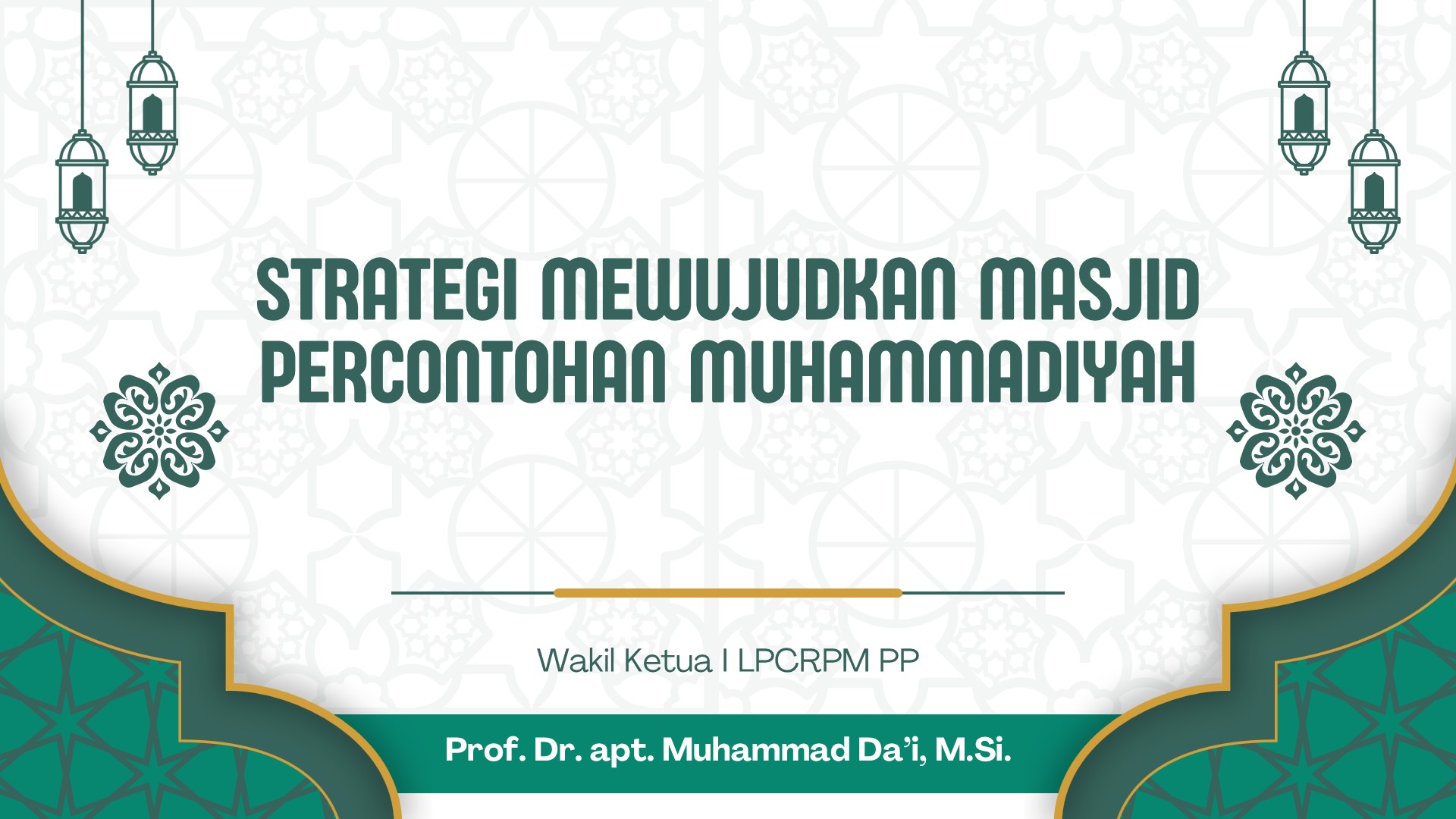 STRATEGI MEWUJUDKAN MASJID PERCONTOHAN MUHAMMADIYAH

Wakil Ketua I LPCRPM PP

Prof. Dr. apt. Muhammad Da'i, M.Si.